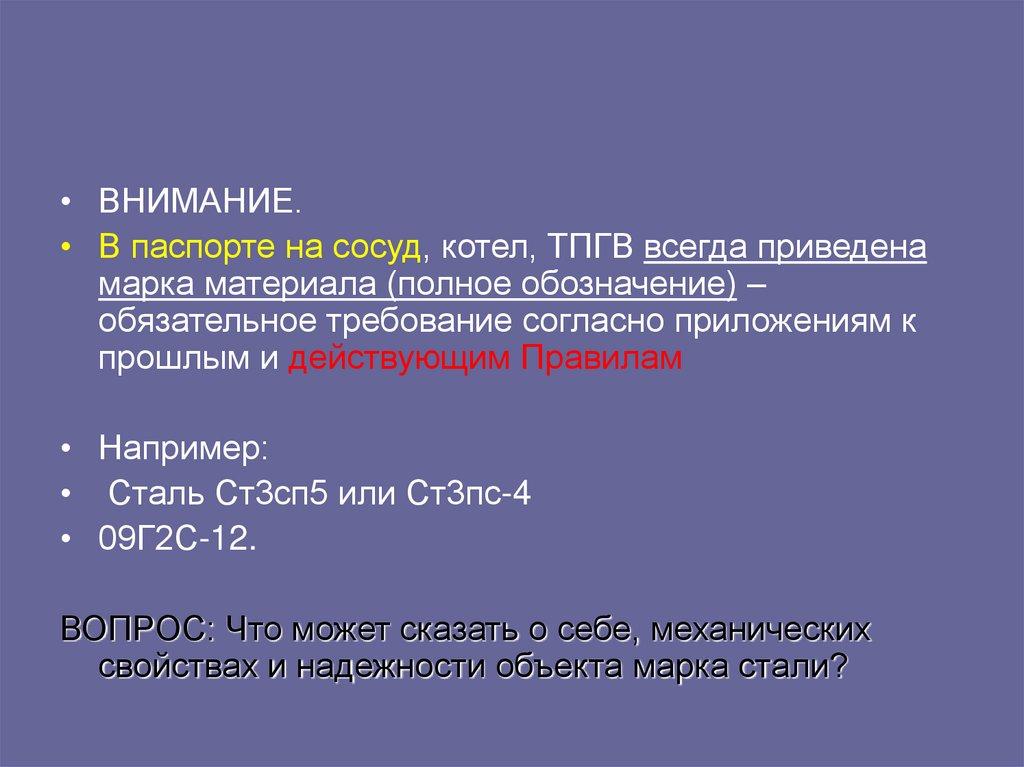 • ВНИМАНИЕ.

• В паспорте на сосуд, котел, ТПГВ всегда приведена марка материала (полное обозначение) – обязательное требование согласно приложениям к прошлым и действующим Правилам

• Например:

• Сталь Ст3сп5 или Ст3пс-4

• 09Г2С-12.

ВОПРОС: Что может сказать о себе, механических свойствах и надежности объекта марка стали?